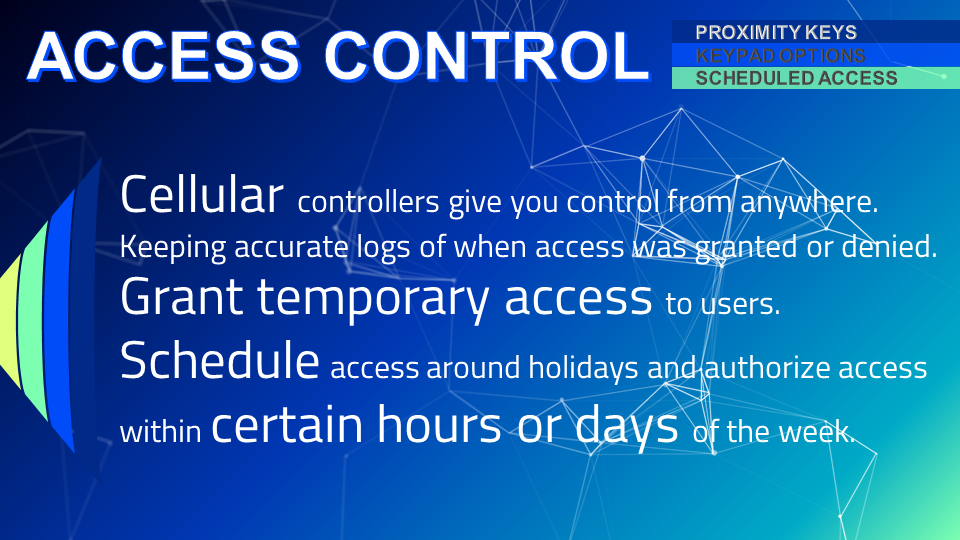 ACCESS CONTROL

PROXIMITY KEYS
KEYPAD OPTIONS
SCHEDULED ACCESS

Cellular controllers give you control from anywhere.
Keeping accurate logs of when access was granted or denied.
Grant temporary access to users.
Schedule access around holidays and authorize access within certain hours or days of the week.